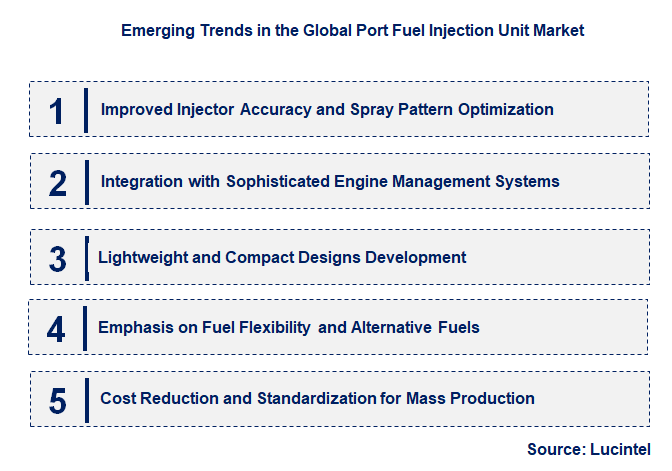 Emerging Trends in the Global Port Fuel Injection Unit Market

1 Improved Injector Accuracy and Spray Pattern Optimization

2 Integration with Sophisticated Engine Management Systems

3 Lightweight and Compact Designs Development

4 Emphasis on Fuel Flexibility and Alternative Fuels

5 Cost Reduction and Standardization for Mass Production

Source: Lucintel